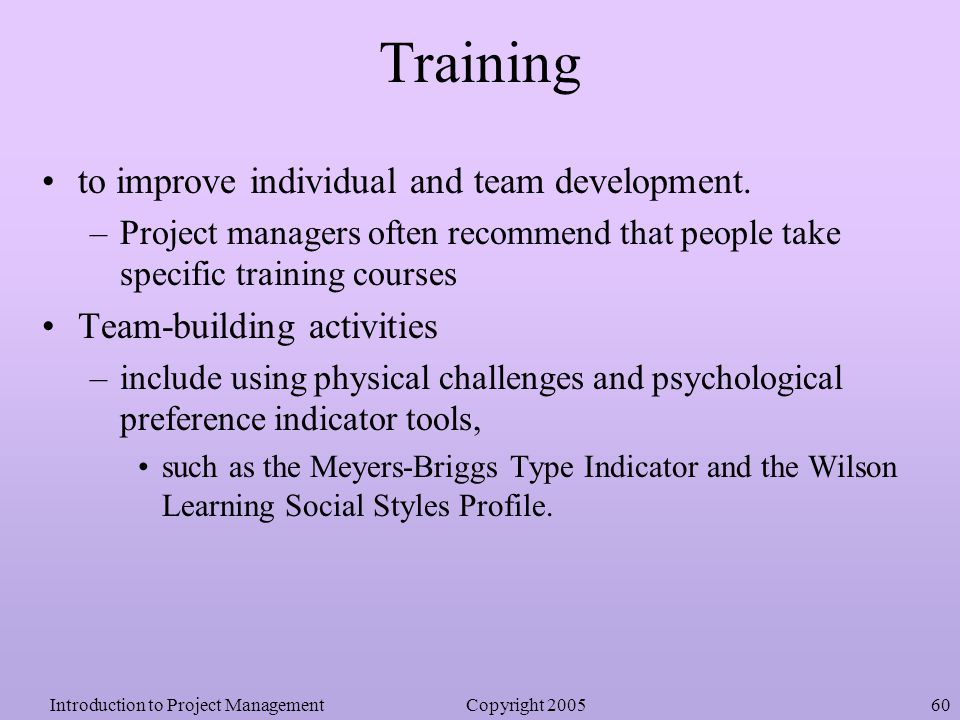 Training

• to improve individual and team development.
– Project managers often recommend that people take specific training courses
• Team-building activities
– include using physical challenges and psychological preference indicator tools,
• such as the Meyers-Briggs Type Indicator and the Wilson Learning Social Styles Profile.

Introduction to Project Management Copyright 2005 60